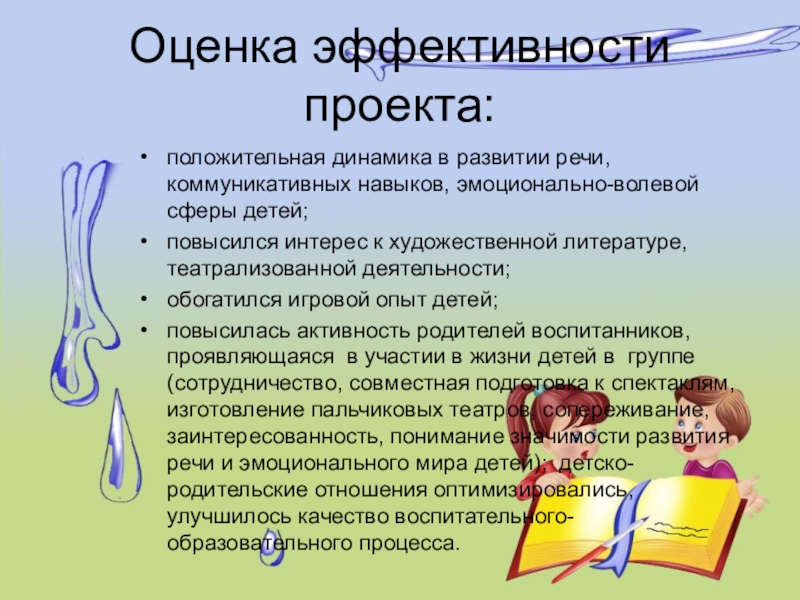 Оценка эффективности проекта:

• положительная динамика в развитии речи, коммуникативных навыков, эмоционально-волевой сферы детей;

• повысился интерес к художественной литературе, театрализованной деятельности;

• обогатился игровой опыт детей;

• повысилась активность родителей воспитанников, проявляющаяся в участии в жизни детей в группе (сотрудничество, совместная подготовка к спектаклям, изготовление пальчиковых театров, сопереживание, заинтересованность, понимание значимости развития речи и эмоционального мира детей); детско-родительские отношения оптимизировались, улучшилось качество воспитательного-образовательного процесса.